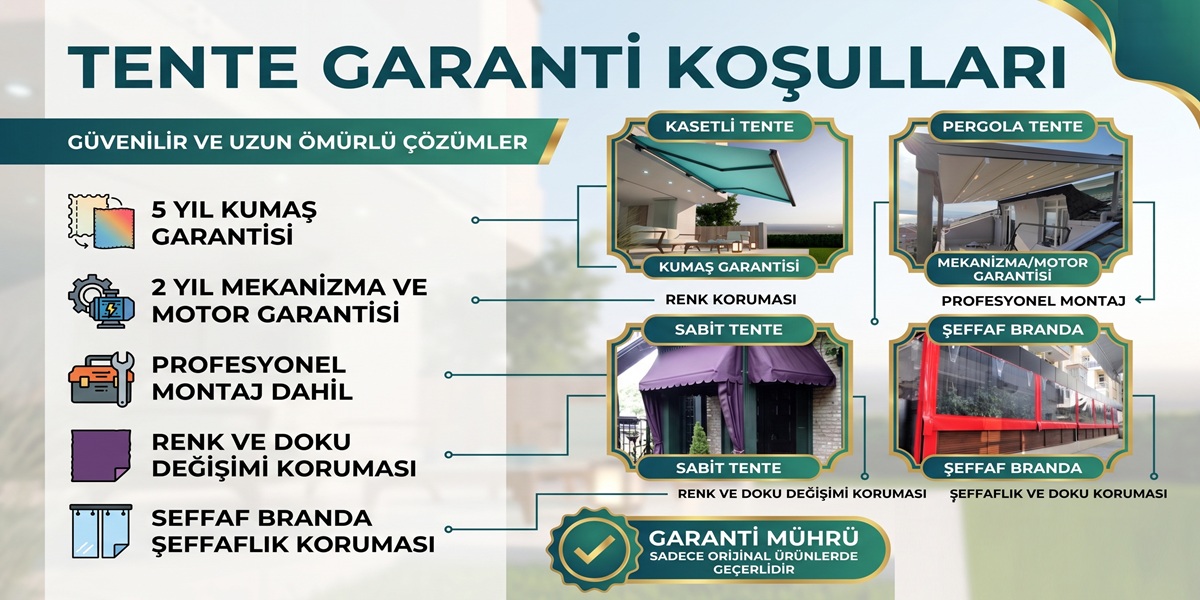 TENTE GARANTİ KOŞULLARI

GÜVENİLİR VE UZUN ÖMÜRLÜ ÇÖZÜMLER

5 YIL KUMAŞ GARANTİSİ

2 YIL MEKANİZMA VE MOTOR GARANTİSİ

PROFESYONEL MONTAJ DAHİL

RENK VE DOKU DEĞİŞİMİ KORUMASI

SEFFAF BRANDA ŞEFFAFLIK KORUMASI

KASETLİ TENTE

KUMAŞ GARANTİSİ

RENK KORUMASI

PERGOLA TENTE

MEKANİZMA/MOTOR GARANTİSİ

PROFESYONEL MONTAJ

SABİT TENTE

SABİT TENTE

RENK VE DOKU DEĞİŞİMİ KORUMASI

ŞEFFAF BRANDA

ŞEFFAF BRANDA

ŞEFFAFLIK VE DOKU KORUMASI

GARANTİ MÜHRÜ
SADECE ORİJİNAL ÜRÜNLERDE GEÇERLİDİR